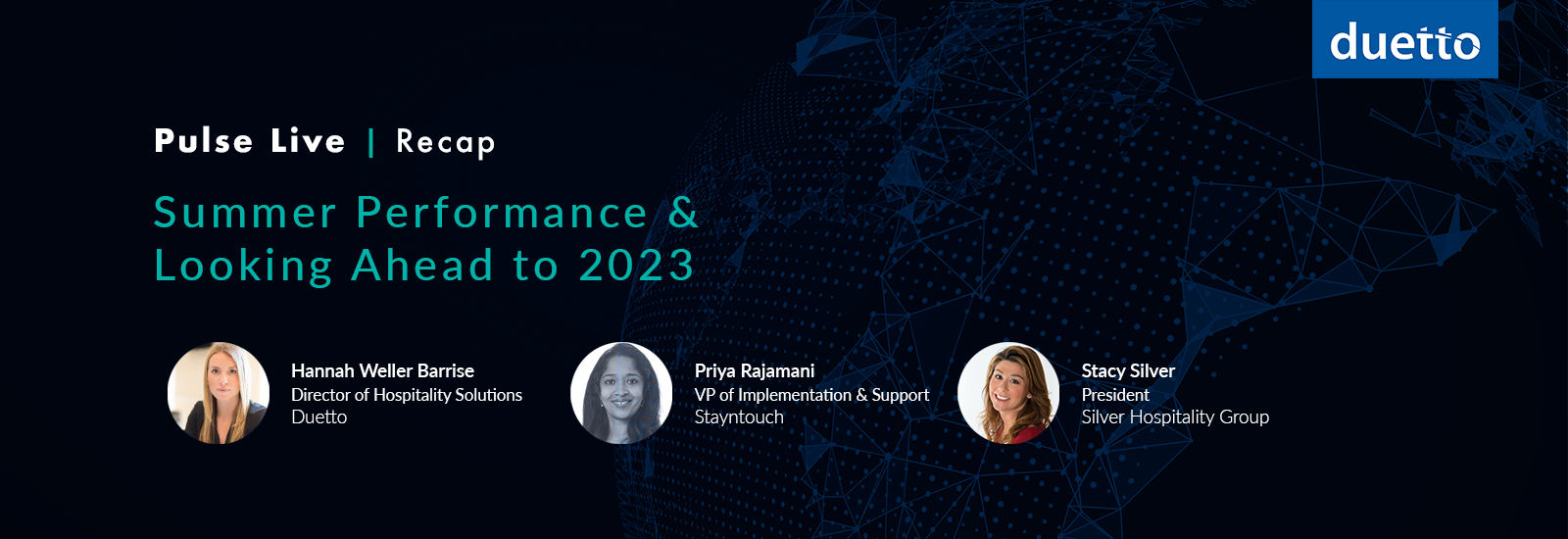 duetto

Pulse Live | Recap

Summer Performance & Looking Ahead to 2023

Hannah Weller Barrise
Director of Hospitality Solutions
Duetto

Priya Rajamani
VP of Implementation & Support
Stayntouch

Stacy Silver
President
Silver Hospitality Group